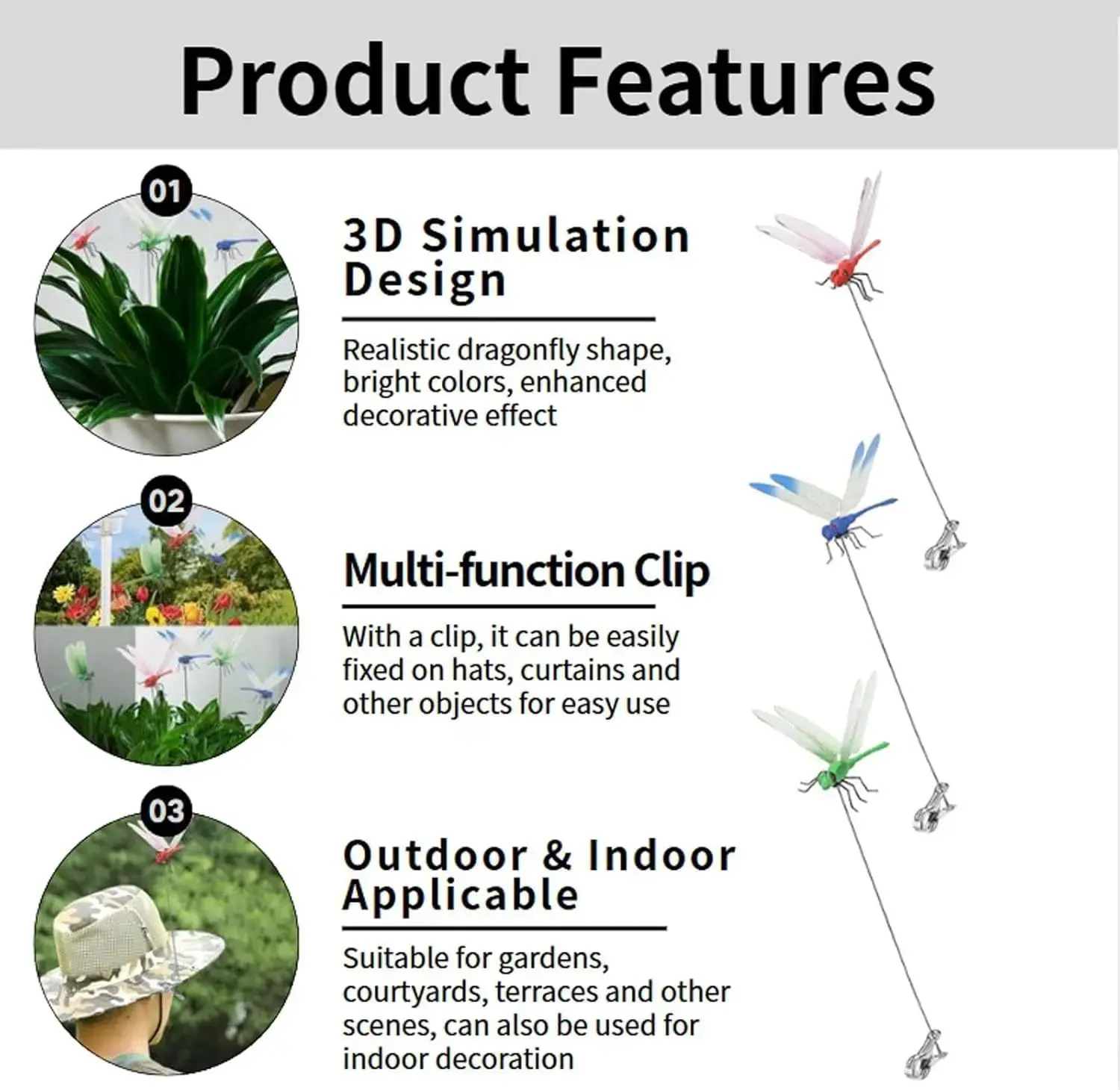 Product Features

01

3D Simulation Design

Realistic dragonfly shape, bright colors, enhanced decorative effect

02

Multi-function Clip

With a clip, it can be easily fixed on hats, curtains and other objects for easy use

03

Outdoor & Indoor Applicable

Suitable for gardens, courtyards, terraces and other scenes, can also be used for indoor decoration